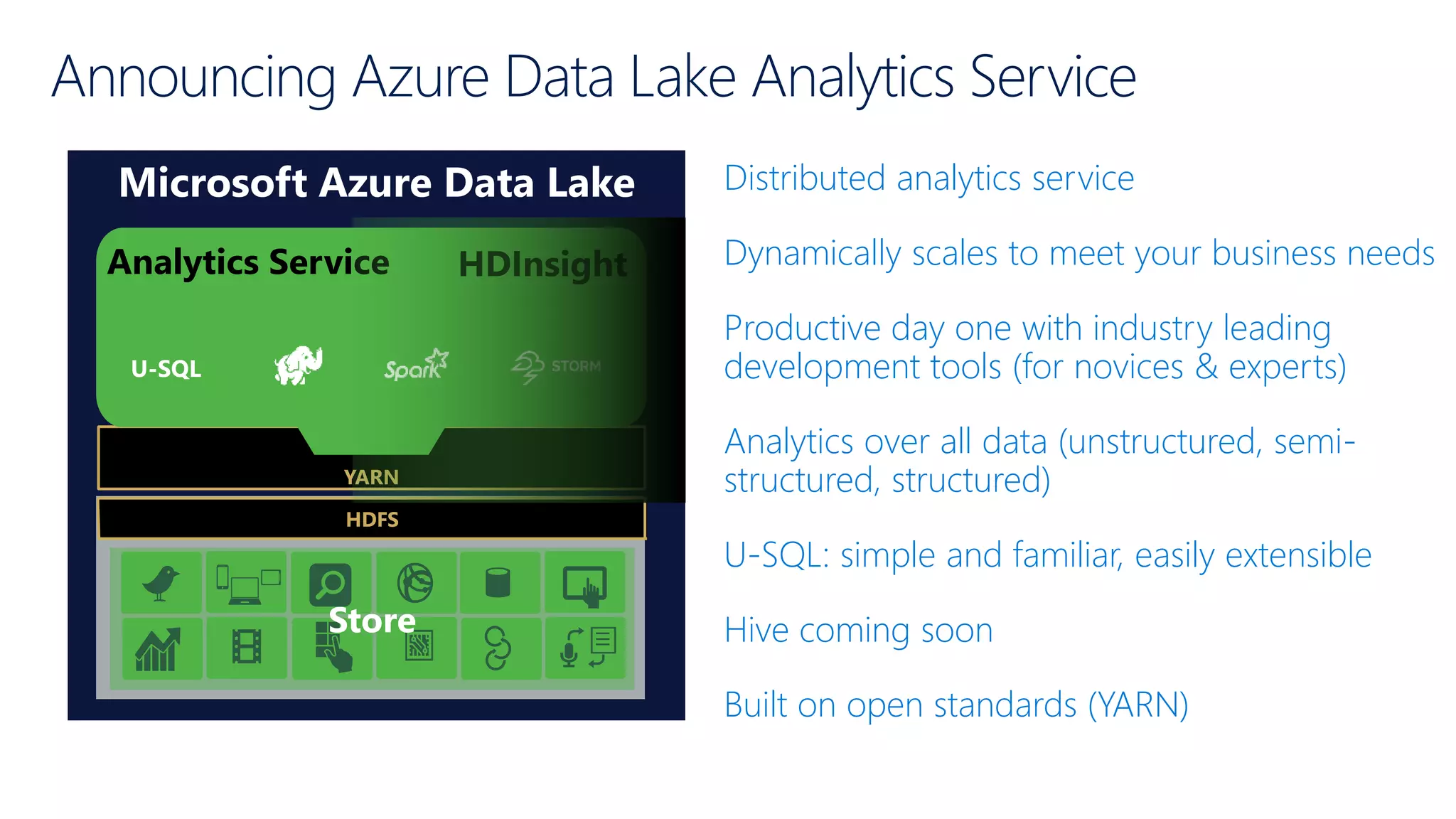 Announcing Azure Data Lake Analytics Service

Microsoft Azure Data Lake

Analytics Service

HDInsight

U-SQL

Spark

STORM

YARN

HDFS

Store

Distributed analytics service

Dynamically scales to meet your business needs

Productive day one with industry leading development tools (for novices & experts)

Analytics over all data (unstructured, semi-structured, structured)

U-SQL: simple and familiar, easily extensible

Hive coming soon

Built on open standards (YARN)